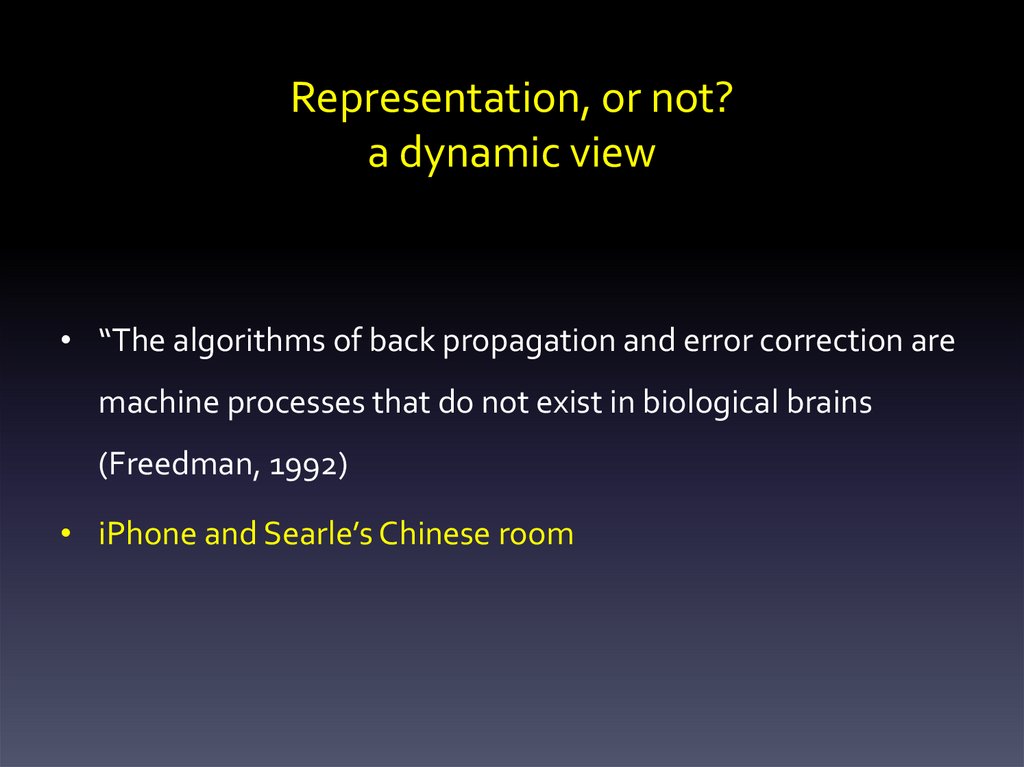 Representation, or not?
a dynamic view

• “The algorithms of back propagation and error correction are machine processes that do not exist in biological brains (Freedman, 1992)

• iPhone and Searle’s Chinese room